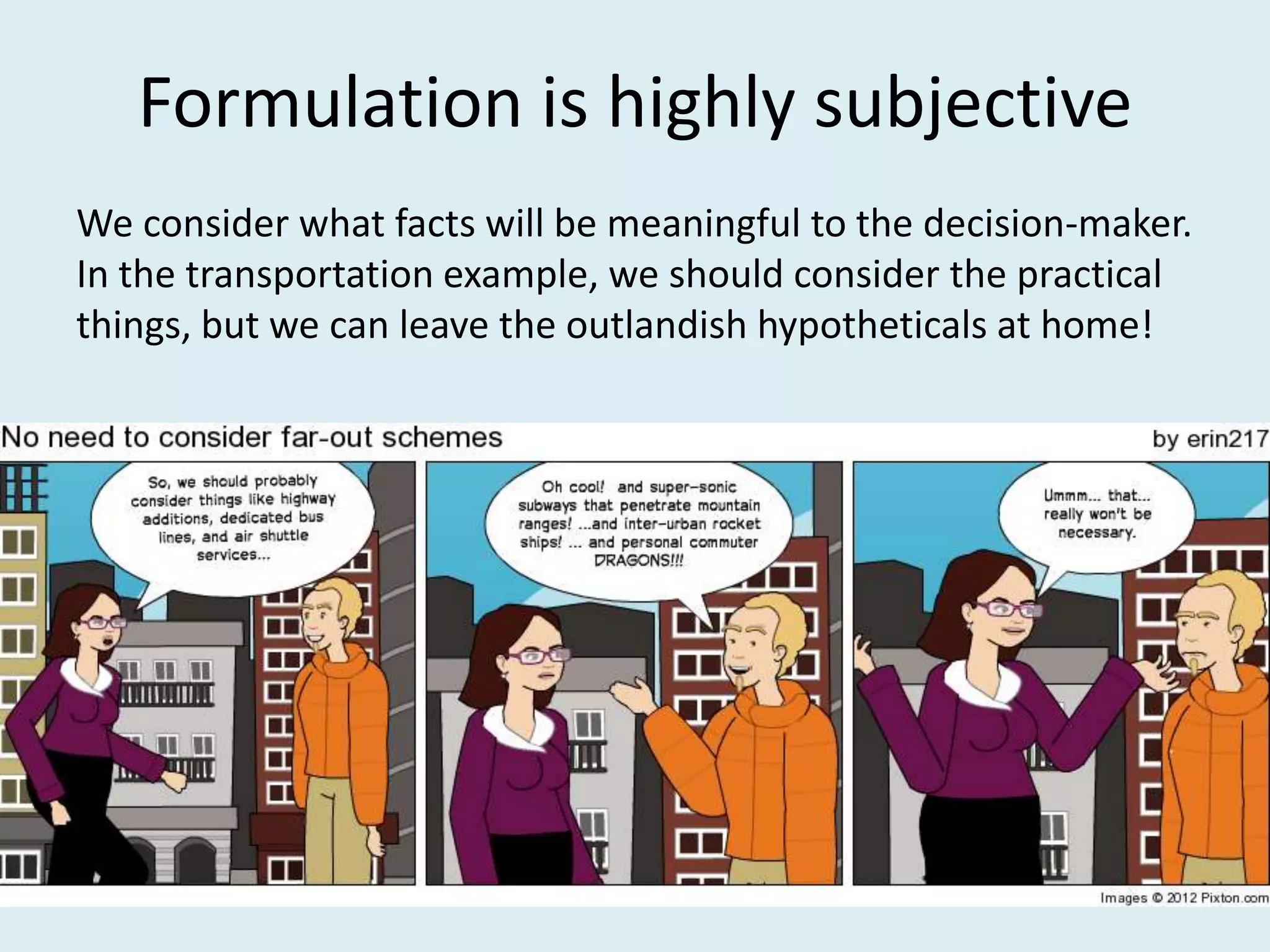 Formulation is highly subjective

We consider what facts will be meaningful to the decision-maker. In the transportation example, we should consider the practical things, but we can leave the outlandish hypotheticals at home!

No need to consider far-out schemes

by erin217

So, we should probably consider things like highway additions, dedicated bus lines, and air shuttle services...

Oh cool! and super-sonic subways that penetrate mountain ranges! ...and inter-urban rocket ships! ... and personal commuter DRAGONS!!!

Ummm... that... really won't be necessary.

Images © 2012 Pixton.com